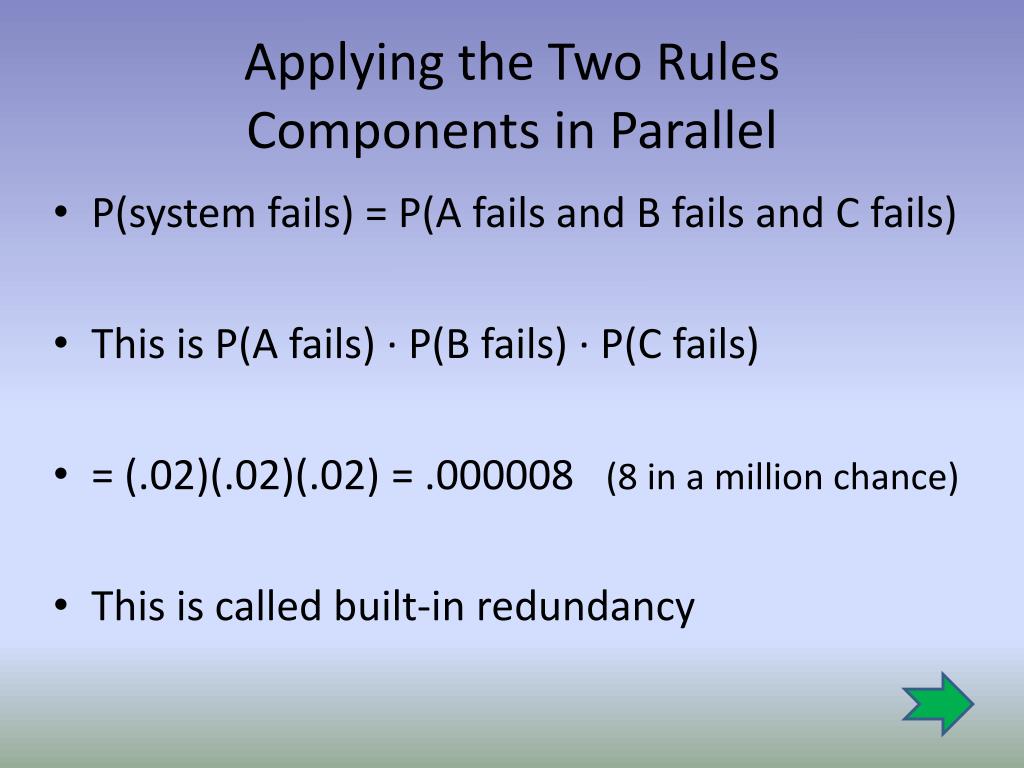 Applying the Two Rules
Components in Parallel

• P(system fails) = P(A fails and B fails and C fails)

• This is P(A fails) · P(B fails) · P(C fails)

• = (.02)(.02)(.02) = .000008 (8 in a million chance)

• This is called built-in redundancy